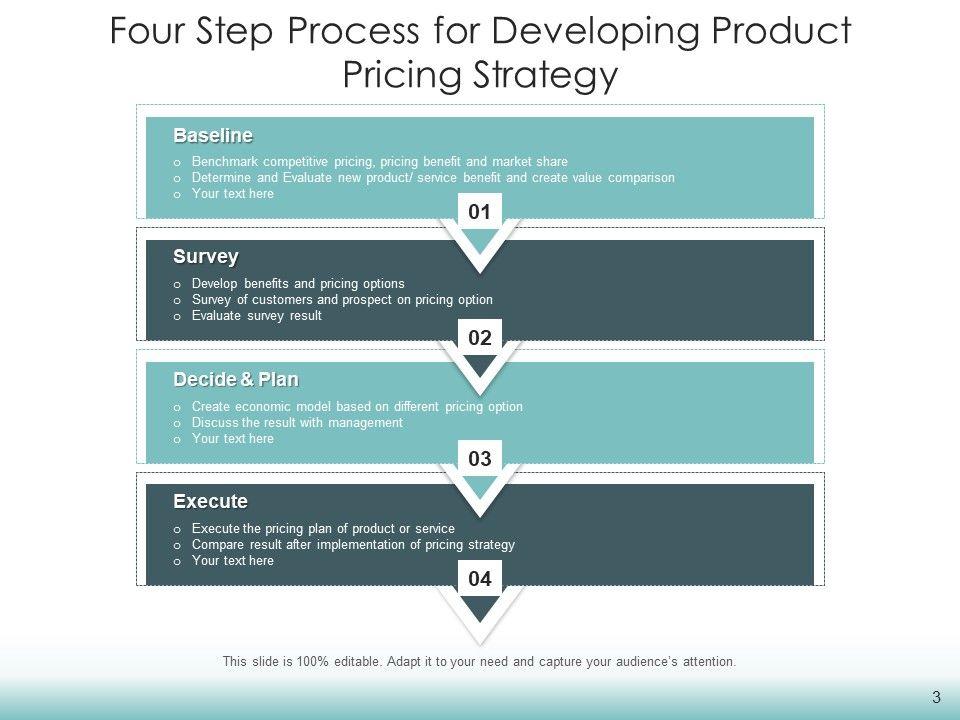 Four Step Process for Developing Product Pricing Strategy

Baseline
o Benchmark competitive pricing, pricing benefit and market share
o Determine and Evaluate new product/ service benefit and create value comparison
o Your text here

01

Survey
o Develop benefits and pricing options
o Survey of customers and prospect on pricing option
o Evaluate survey result

02

Decide & Plan
o Create economic model based on different pricing option
o Discuss the result with management
o Your text here

03

Execute
o Execute the pricing plan of product or service
o Compare result after implementation of pricing strategy
o Your text here

04

This slide is 100% editable. Adapt it to your need and capture your audience's attention.

3